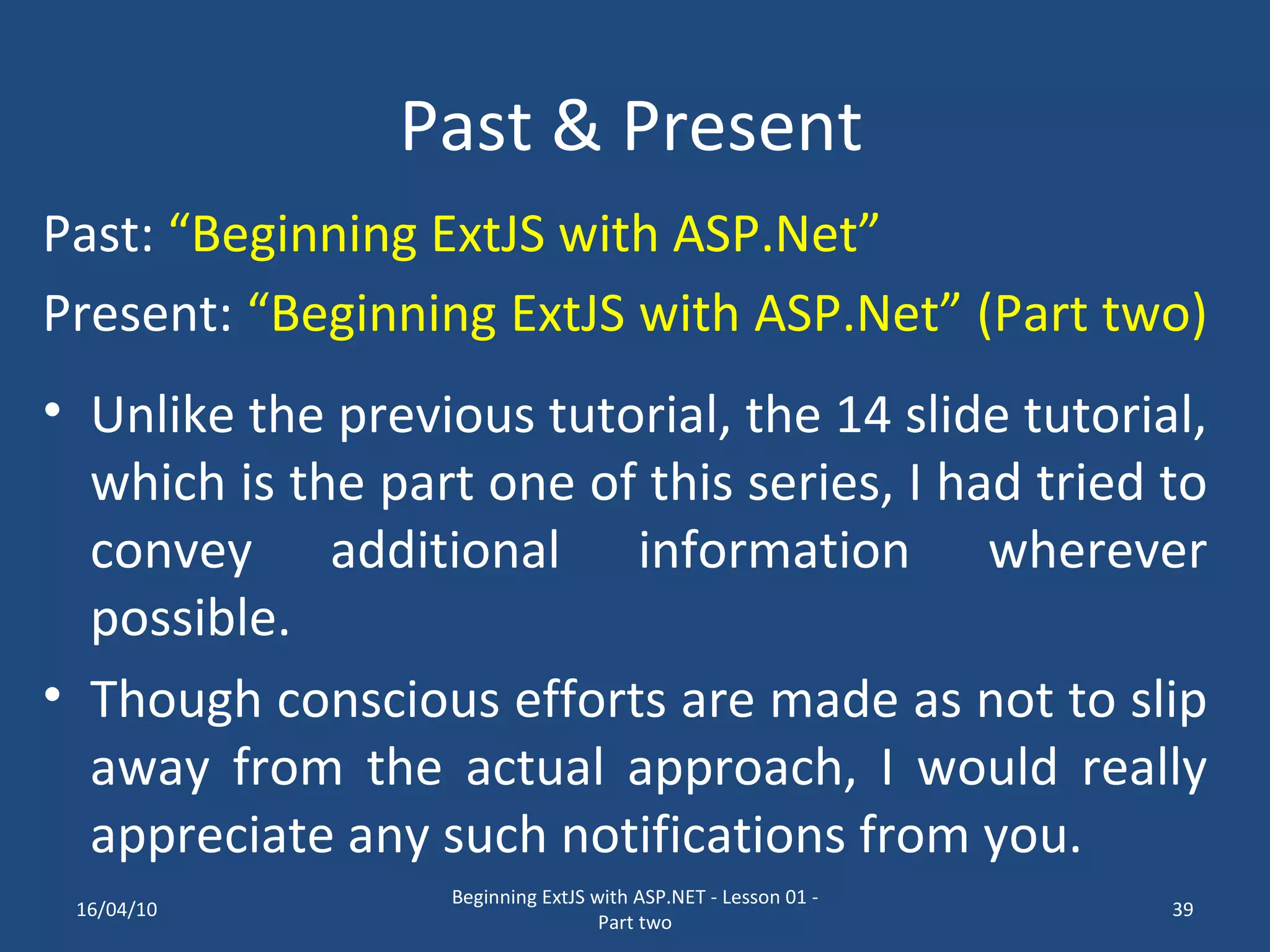 Past & Present

Past: “Beginning ExtJS with ASP.Net”

Present: “Beginning ExtJS with ASP.Net” (Part two)

• Unlike the previous tutorial, the 14 slide tutorial, which is the part one of this series, I had tried to convey additional information wherever possible.

• Though conscious efforts are made as not to slip away from the actual approach, I would really appreciate any such notifications from you.

16/04/10

Beginning ExtJS with ASP.NET - Lesson 01 - Part two

39